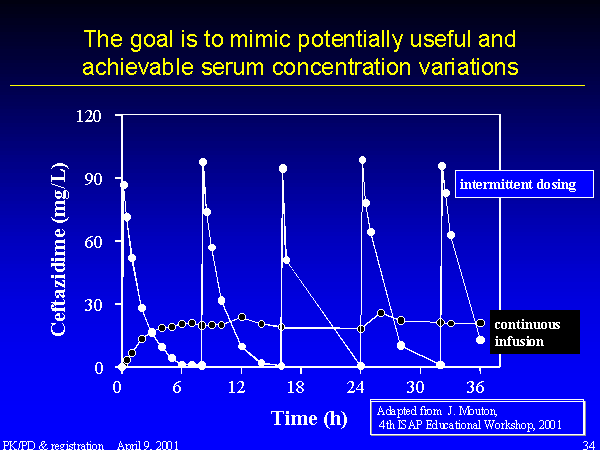 The goal is to mimic potentially useful and achievable serum concentration variations

Ceftazidime (mg/L)

120
90
60
30
0

0 6 12 18 24 30 36

Time (h)

intermittent dosing

continuous infusion

Adapted from J. Mouton, 4th ISAP Educational Workshop, 2001

PK/PD & registration April 9, 2001

34